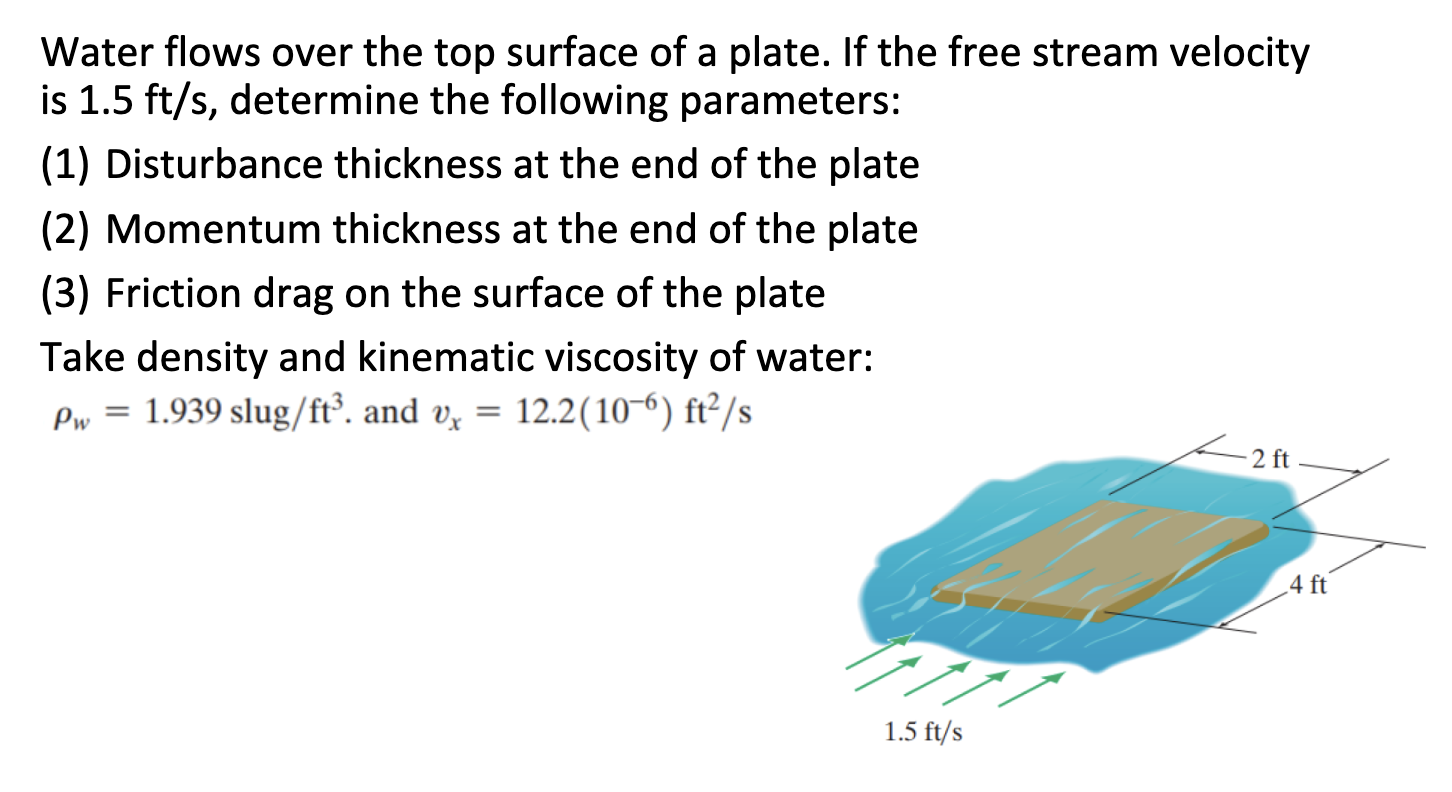 Water flows over the top surface of a plate. If the free stream velocity is 1.5 ft/s, determine the following parameters:

(1) Disturbance thickness at the end of the plate

(2) Momentum thickness at the end of the plate

(3) Friction drag on the surface of the plate

Take density and kinematic viscosity of water:

$\rho_w = 1.939 \text{ slug/ft}^3$. and $v_x = 12.2(10^{-6}) \text{ ft}^2/\text{s}$

2 ft

4 ft

1.5 ft/s